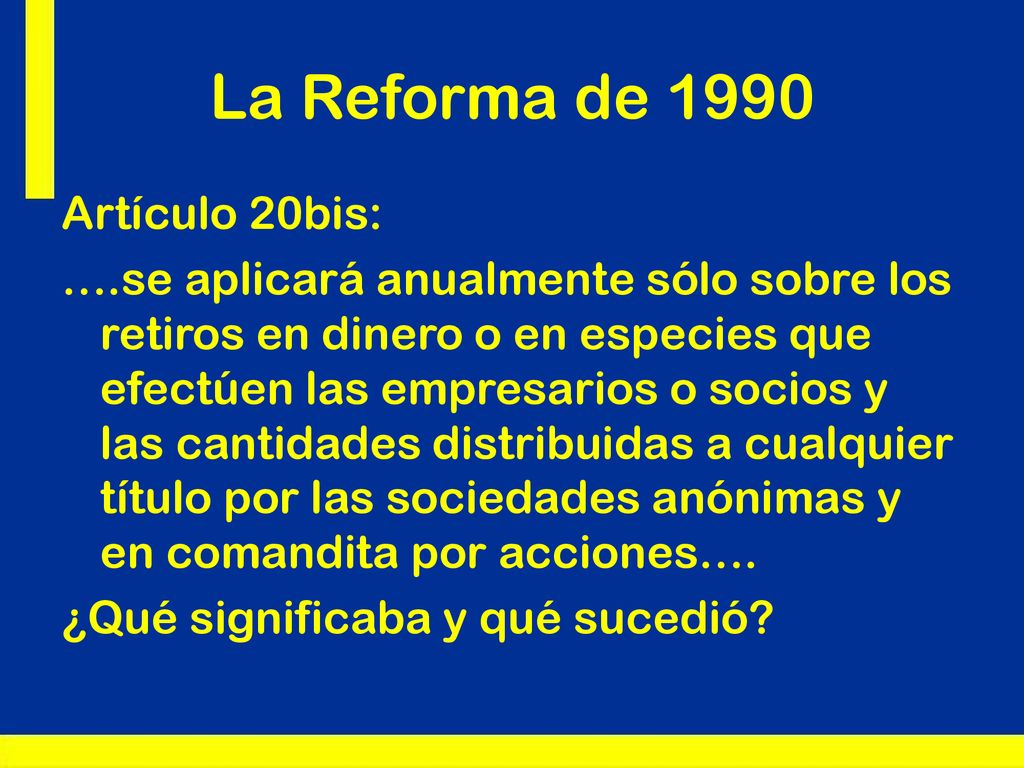 La Reforma de 1990

Artículo 20bis:

….se aplicará anualmente sólo sobre los retiros en dinero o en especies que efectúen las empresarios o socios y las cantidades distribuidas a cualquier título por las sociedades anónimas y en comandita por acciones….

¿Qué significaba y qué sucedió?